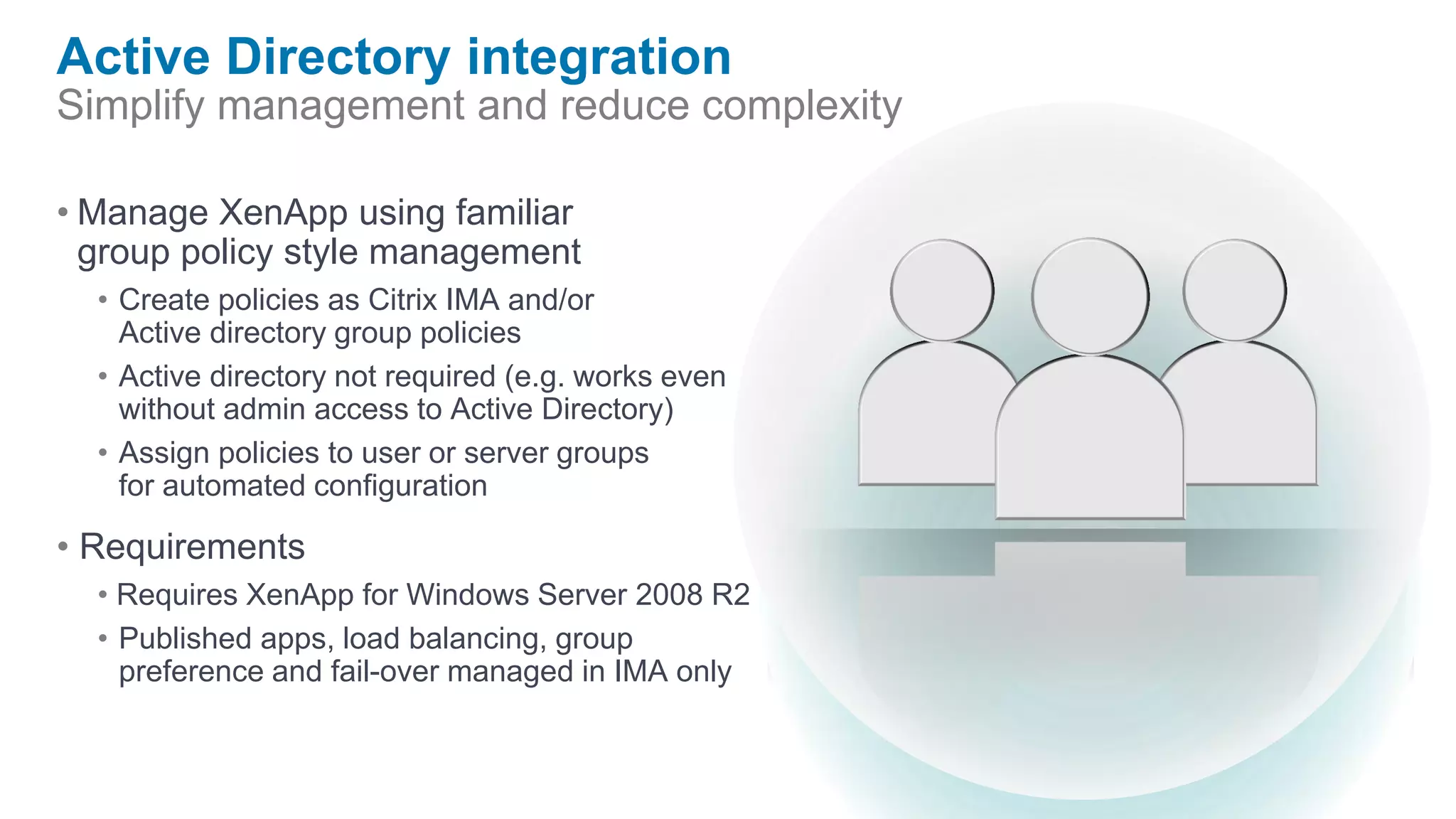 Active Directory integration
Simplify management and reduce complexity

• Manage XenApp using familiar group policy style management
  • Create policies as Citrix IMA and/or Active directory group policies
  • Active directory not required (e.g. works even without admin access to Active Directory)
  • Assign policies to user or server groups for automated configuration

• Requirements
  • Requires XenApp for Windows Server 2008 R2
  • Published apps, load balancing, group preference and fail-over managed in IMA only